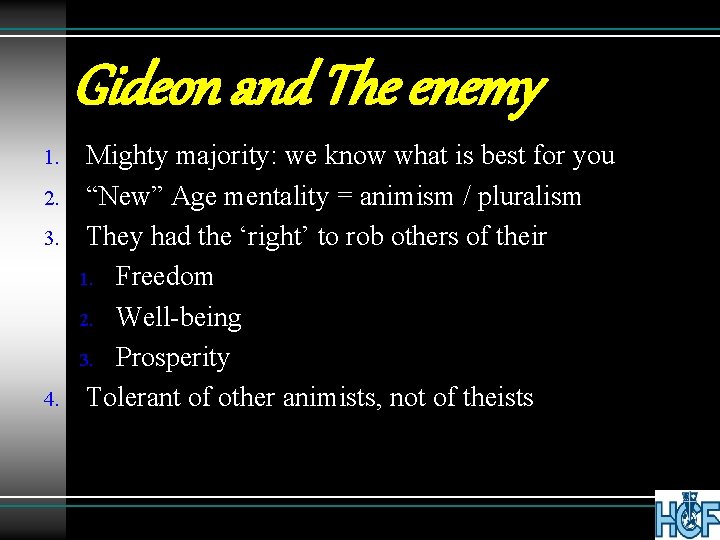 Gideon and The enemy

1. Mighty majority: we know what is best for you
2. “New” Age mentality = animism / pluralism
3. They had the ‘right’ to rob others of their
   1. Freedom
   2. Well-being
   3. Prosperity
4. Tolerant of other animists, not of theists

HCF